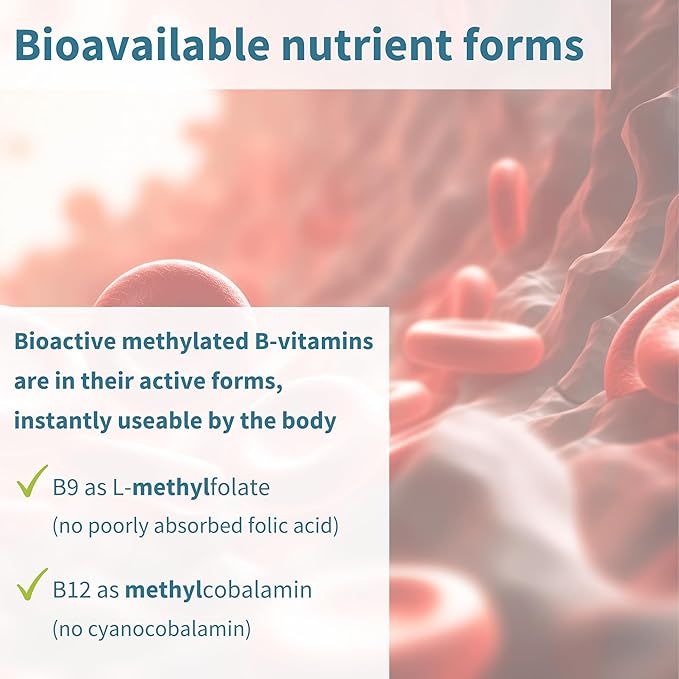 Bioavailable nutrient forms

Bioactive methylated B-vitamins are in their active forms, instantly useable by the body

✓ B9 as L-methylfolate (no poorly absorbed folic acid)

✓ B12 as methylcobalamin (no cyanocobalamin)